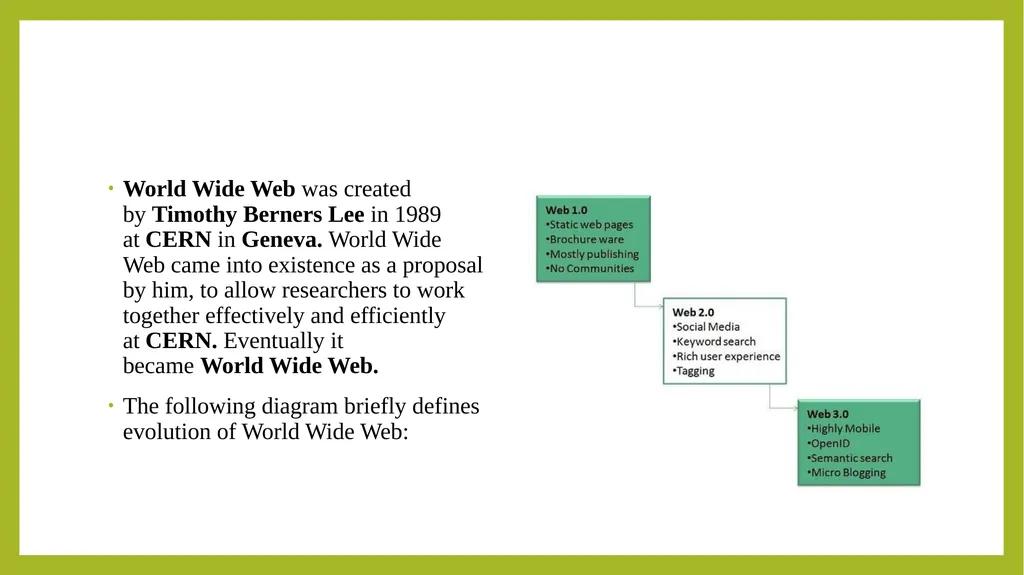 • World Wide Web was created by Timothy Berners Lee in 1989 at CERN in Geneva. World Wide Web came into existence as a proposal by him, to allow researchers to work together effectively and efficiently at CERN. Eventually it became World Wide Web.

• The following diagram briefly defines evolution of World Wide Web:

Web 1.0
•Static web pages
•Brochure ware
•Mostly publishing
•No Communities

Web 2.0
•Social Media
•Keyword search
•Rich user experience
•Tagging

Web 3.0
•Highly Mobile
•OpenID
•Semantic search
•Micro Blogging